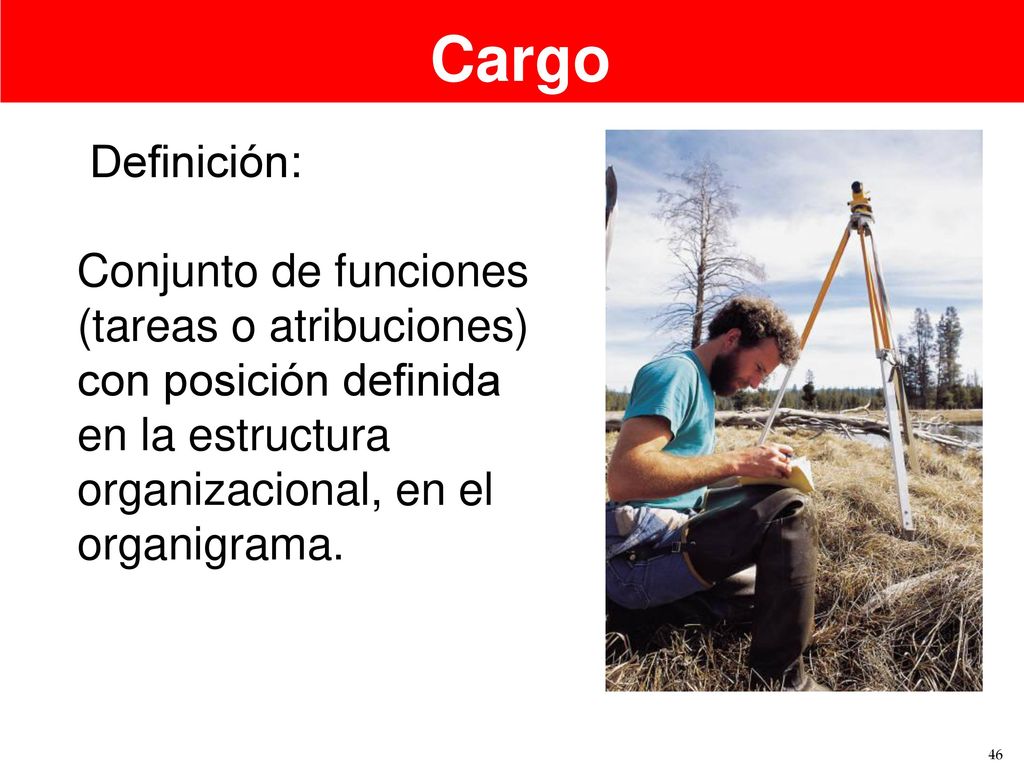 Cargo

Definición:

Conjunto de funciones (tareas o atribuciones) con posición definida en la estructura organizacional, en el organigrama.

46